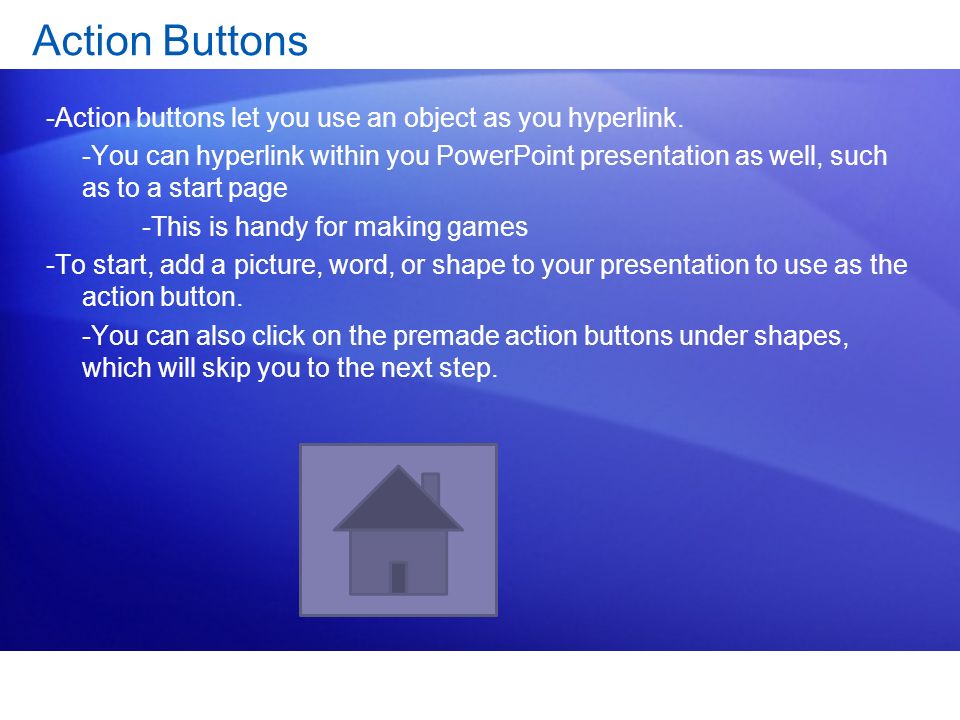 Action Buttons

-Action buttons let you use an object as you hyperlink.

-You can hyperlink within you PowerPoint presentation as well, such as to a start page

-This is handy for making games

-To start, add a picture, word, or shape to your presentation to use as the action button.

-You can also click on the premade action buttons under shapes, which will skip you to the next step.